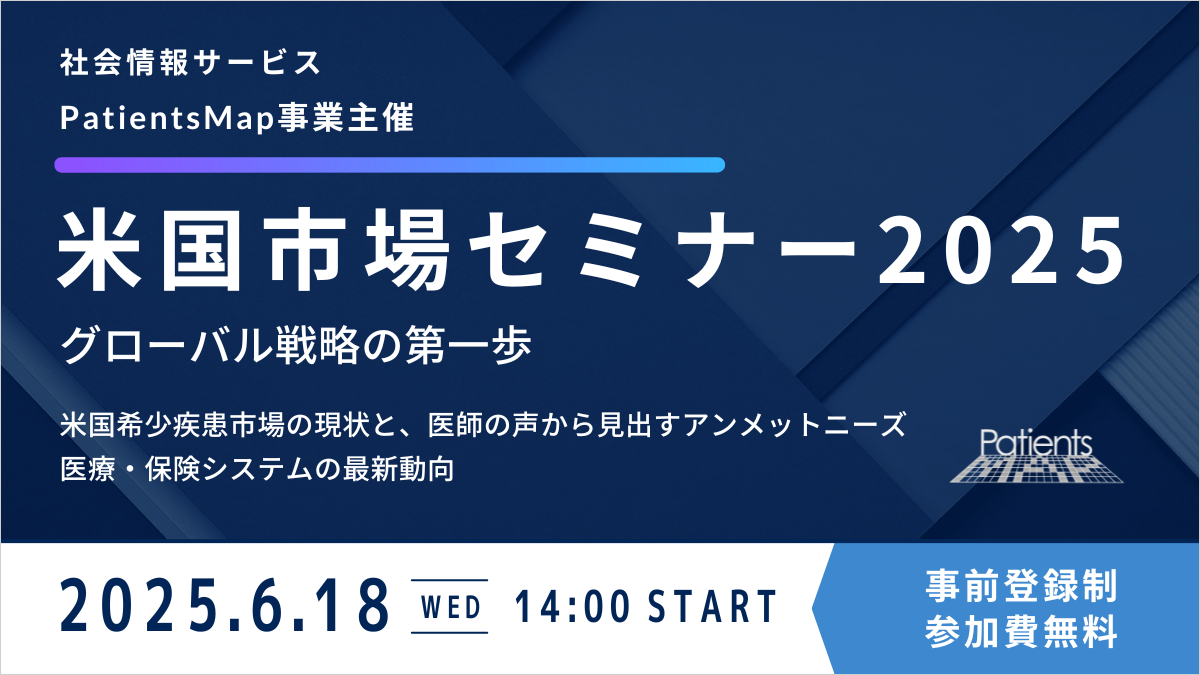 社会情報サービス
PatientsMap事業主催

米国市場セミナー2025

グローバル戦略の第一歩

米国希少疾患市場の現状と、医師の声から見出すアンメットニーズ
医療・保険システムの最新動向

Patients MAP

2025.6.18 WED 14:00 START

事前登録制
参加費無料